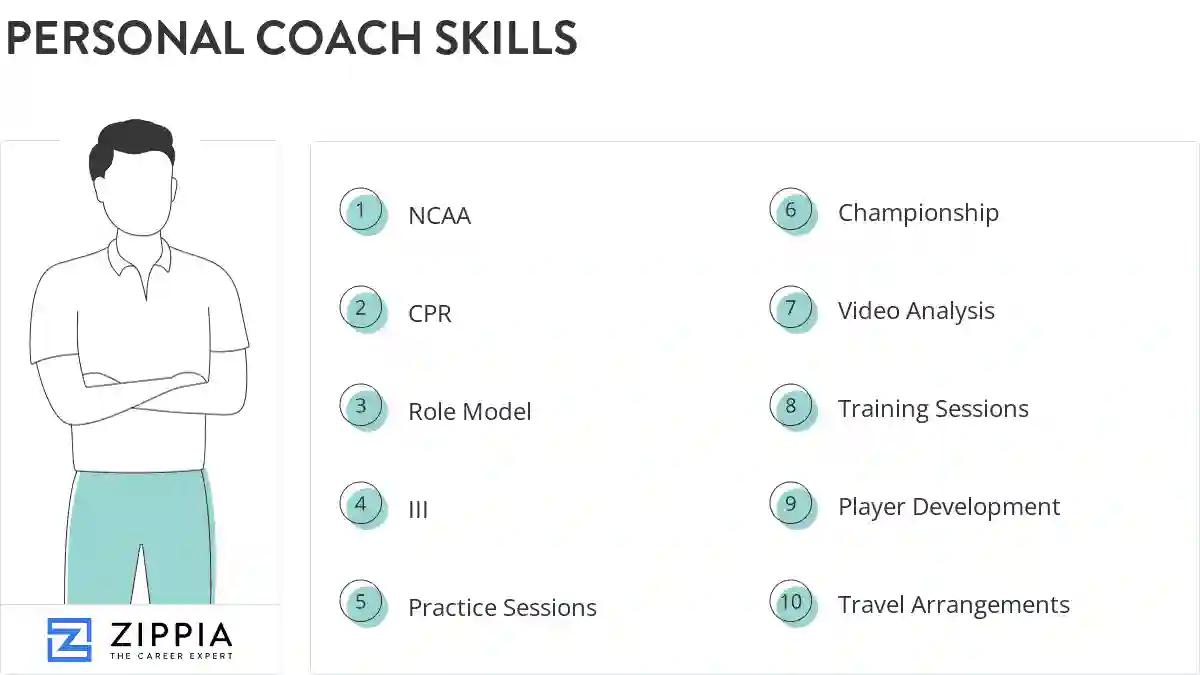 PERSONAL COACH SKILLS

1 NCAA

2 CPR

3 Role Model

4 III

5 Practice Sessions

6 Championship

7 Video Analysis

8 Training Sessions

9 Player Development

10 Travel Arrangements

ZIPPIA
THE CAREER EXPERT